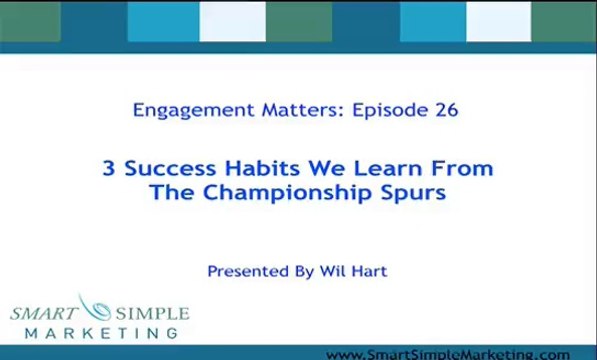 Engagement Matters: Episode 26

3 Success Habits We Learn From The Championship Spurs

Presented By Wil Hart

SMART SIMPLE
MARKETING

www.SmartSimpleMarketing.com